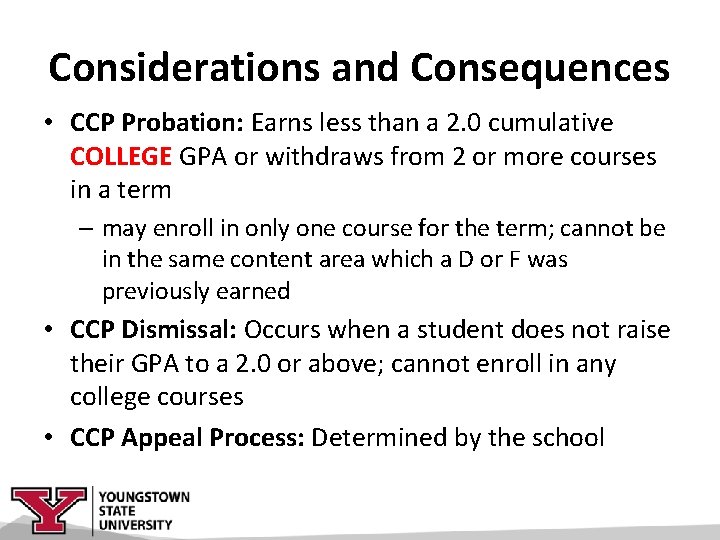 Considerations and Consequences

• CCP Probation: Earns less than a 2.0 cumulative COLLEGE GPA or withdraws from 2 or more courses in a term

– may enroll in only one course for the term; cannot be in the same content area which a D or F was previously earned

• CCP Dismissal: Occurs when a student does not raise their GPA to a 2.0 or above; cannot enroll in any college courses

• CCP Appeal Process: Determined by the school

Y YOUNGSTOWN STATE UNIVERSITY